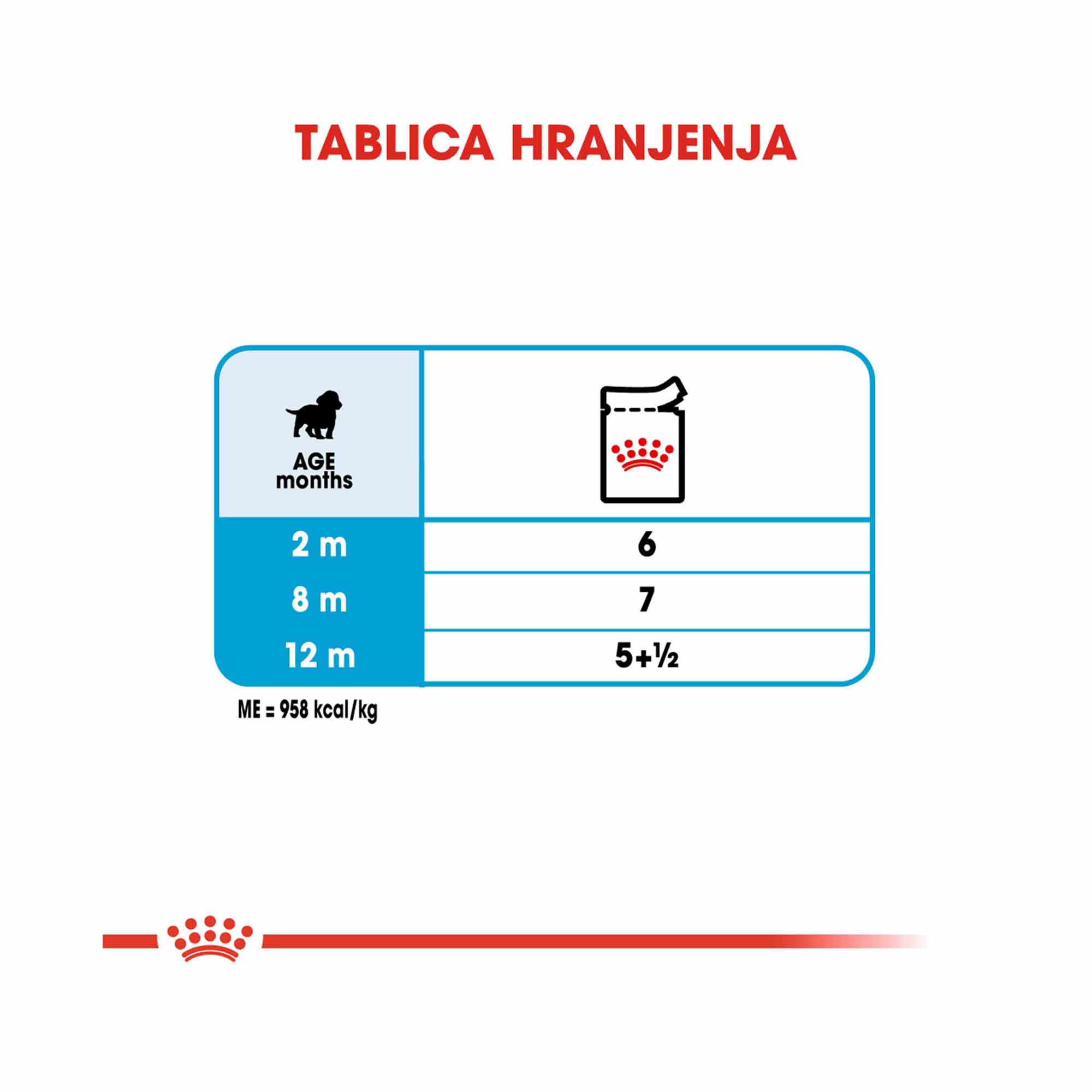 TABLICA HRANJENJA

| AGE months | |
|---|---|
| 2 m | 6 |
| 8 m | 7 |
| 12 m | 5+½ |

ME = 958 kcal/kg